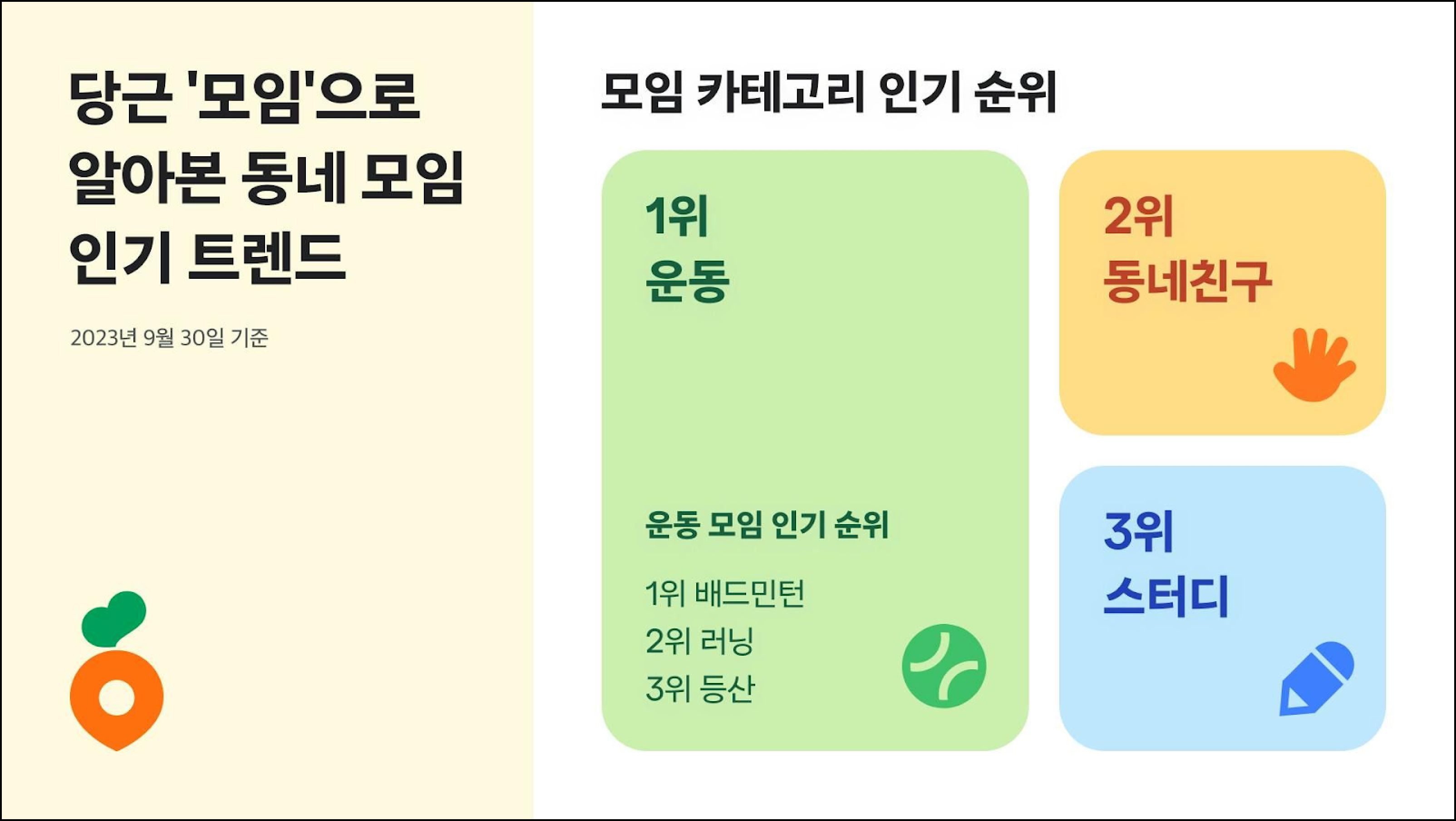 당근 '모임'으로 알아본 동네 모임 인기 트렌드

2023년 9월 30일 기준

모임 카테고리 인기 순위

1위
운동

운동 모임 인기 순위

1위 배드민턴
2위 러닝
3위 등산

2위
동네친구

3위
스터디